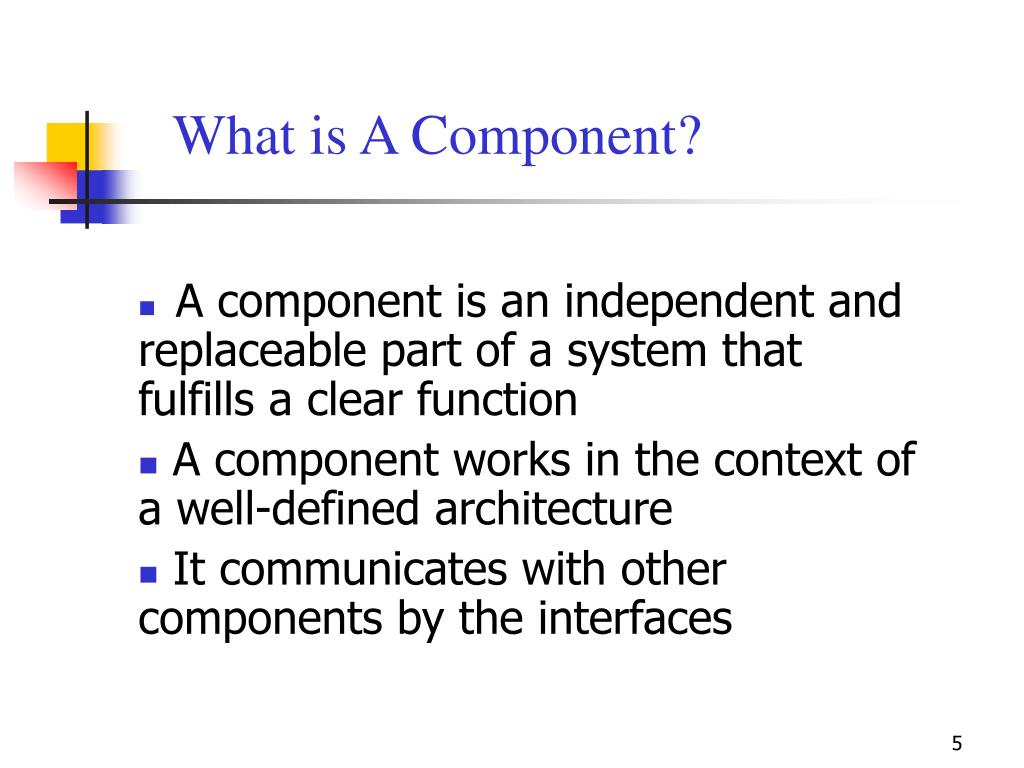 What is A Component?

- A component is an independent and replaceable part of a system that fulfills a clear function
- A component works in the context of a well-defined architecture
- It communicates with other components by the interfaces

5